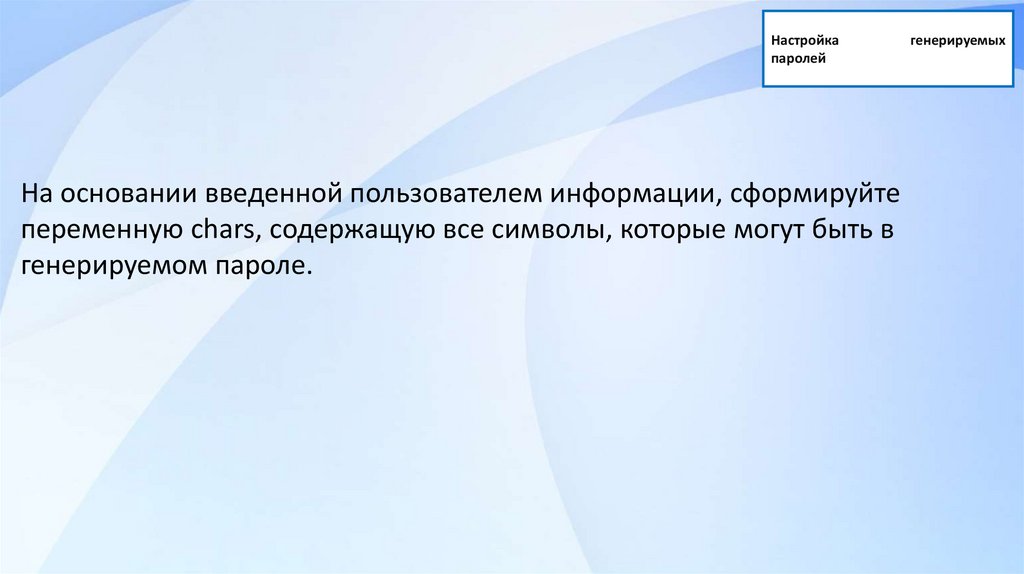 Настройка генерируемых паролей

На основании введенной пользователем информации, сформируйте переменную chars, содержащую все символы, которые могут быть в генерируемом пароле.